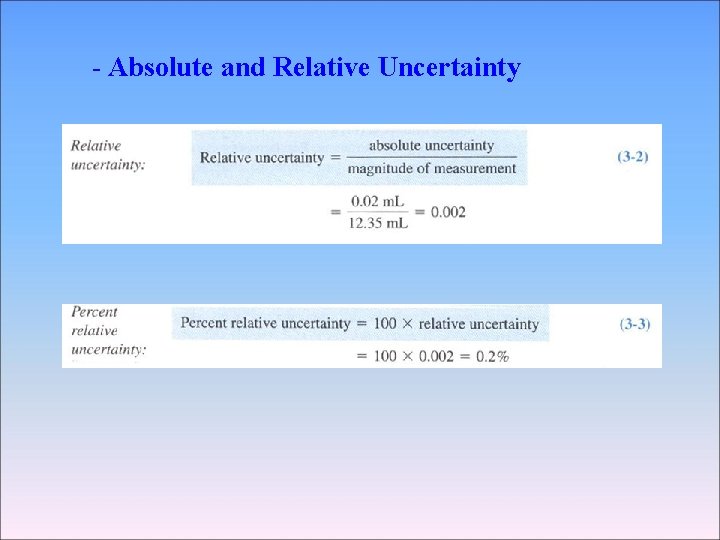 - Absolute and Relative Uncertainty

Relative uncertainty:

$\text{Relative uncertainty} = \frac{\text{absolute uncertainty}}{\text{magnitude of measurement}}$ (3-2)

$= \frac{0.02 \text{ mL}}{12.35 \text{ mL}} = 0.002$

Percent relative uncertainty:

$\text{Percent relative uncertainty} = 100 \times \text{relative uncertainty}$ (3-3)

$= 100 \times 0.002 = 0.2\%$